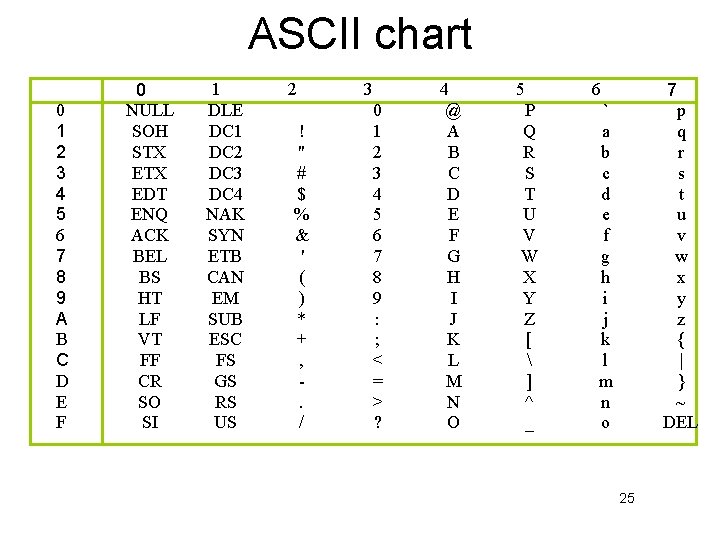 ASCII chart

| | 0 | 1 | 2 | 3 | 4 | 5 | 6 | 7 |
|---|---|---|---|---|---|---|---|---|
| 0 | NULL | DLE | | 0 | @ | P | ` | p |
| 1 | SOH | DC1 | ! | 1 | A | Q | a | q |
| 2 | STX | DC2 | " | 2 | B | R | b | r |
| 3 | ETX | DC3 | # | 3 | C | S | c | s |
| 4 | EDT | DC4 | $ | 4 | D | T | d | t |
| 5 | ENQ | NAK | % | 5 | E | U | e | u |
| 6 | ACK | SYN | & | 6 | F | V | f | v |
| 7 | BEL | ETB | ' | 7 | G | W | g | w |
| 8 | BS | CAN | ( | 8 | H | X | h | x |
| 9 | HT | EM | ) | 9 | I | Y | i | y |
| A | LF | SUB | * | : | J | Z | j | z |
| B | VT | ESC | + | ; | K | [ | k | { |
| C | FF | FS | , | < | L | \ | l | \| |
| D | CR | GS | - | = | M | ] | m | } |
| E | SO | RS | . | > | N | ^ | n | ~ |
| F | SI | US | / | ? | O | _ | o | DEL |

25